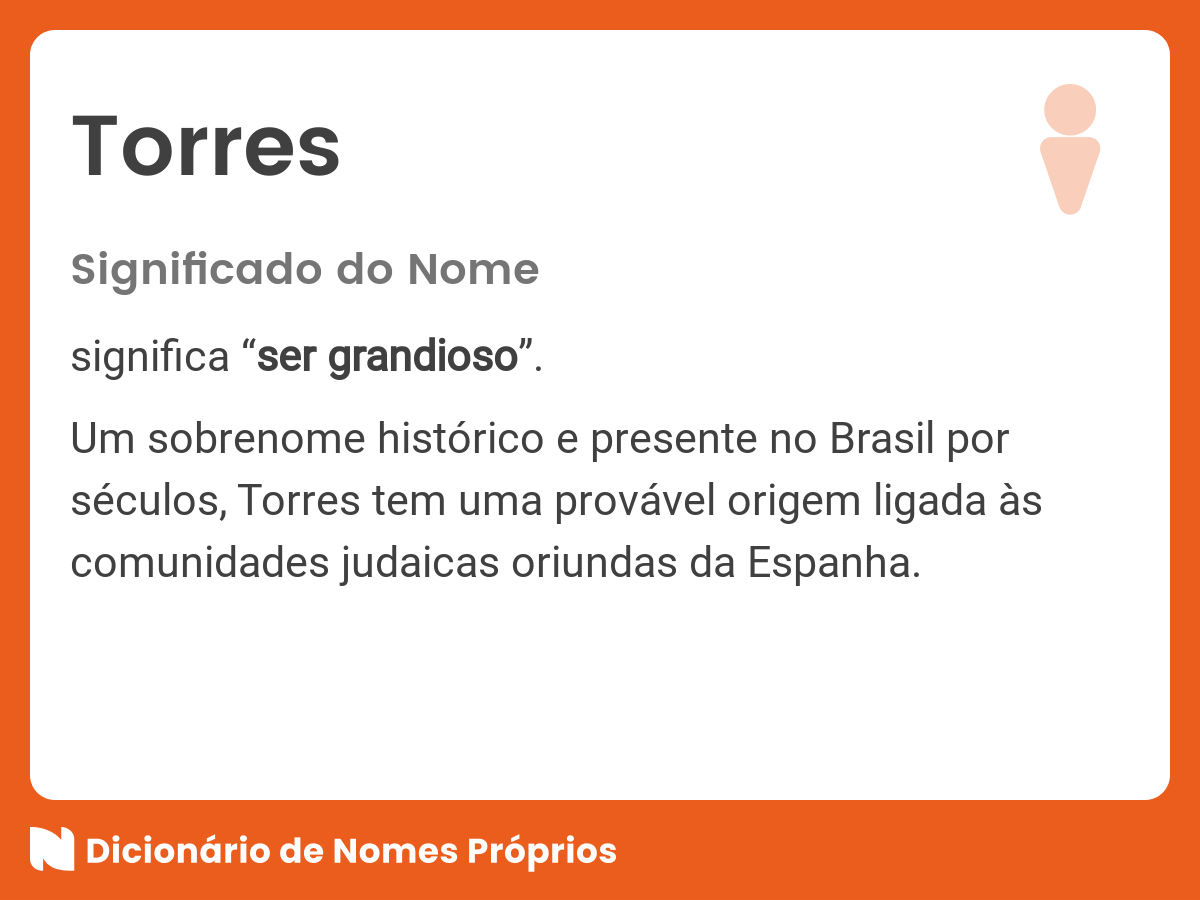 Torres

Significado do Nome

significa “ser grandioso”.

Um sobrenome histórico e presente no Brasil por séculos, Torres tem uma provável origem ligada às comunidades judaicas oriundas da Espanha.

Dicionário de Nomes Próprios